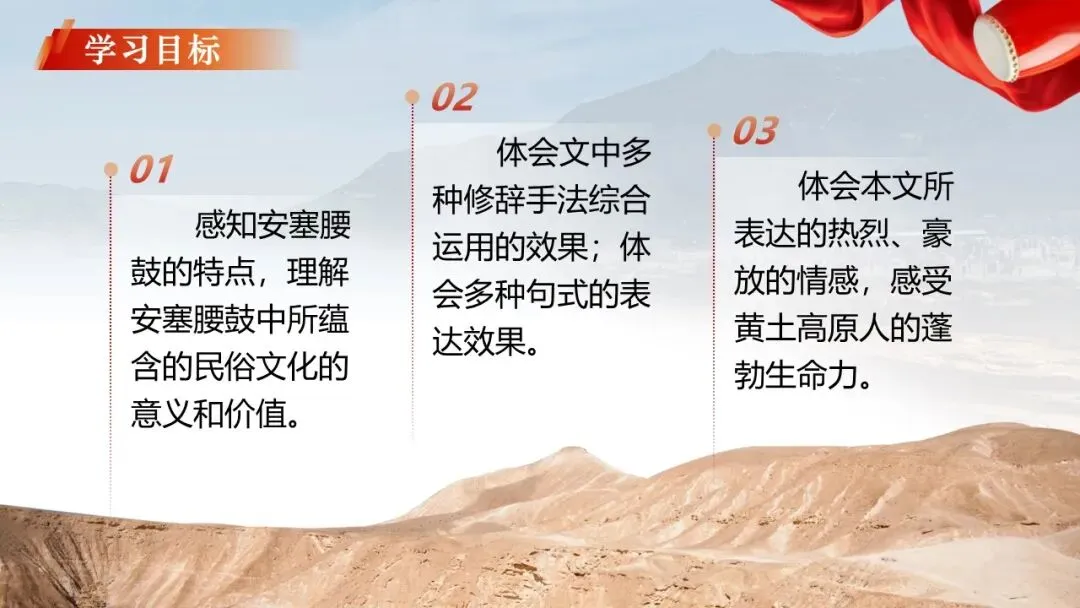 学习目标

01

感知安塞腰鼓的特点，理解安塞腰鼓中所蕴含的民俗文化的意义和价值。

02

体会文中多种修辞手法综合运用的效果；体会多种句式的表达效果。

03

体会本文所表达的热烈、豪放的情感，感受黄土高原人的蓬勃生命力。